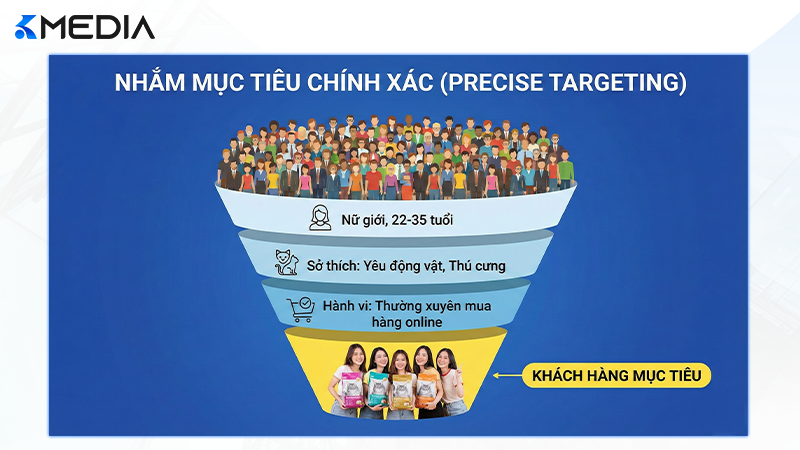 KMEDIA

NHẮM MỤC TIÊU CHÍNH XÁC (PRECISE TARGETING)

Nữ giới, 22-35 tuổi

Sở thích: Yêu động vật, Thú cưng

Hành vi: Thường xuyên mua hàng online

KHÁCH HÀNG MỤC TIÊU